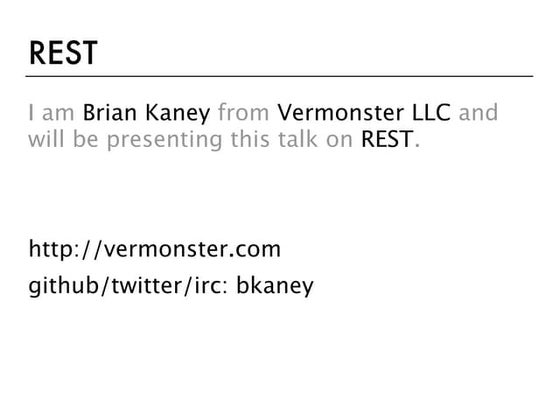 REST

I am Brian Kaney from Vermonster LLC and will be presenting this talk on REST.

http://vermonster.com

github/twitter/irc: bkaney